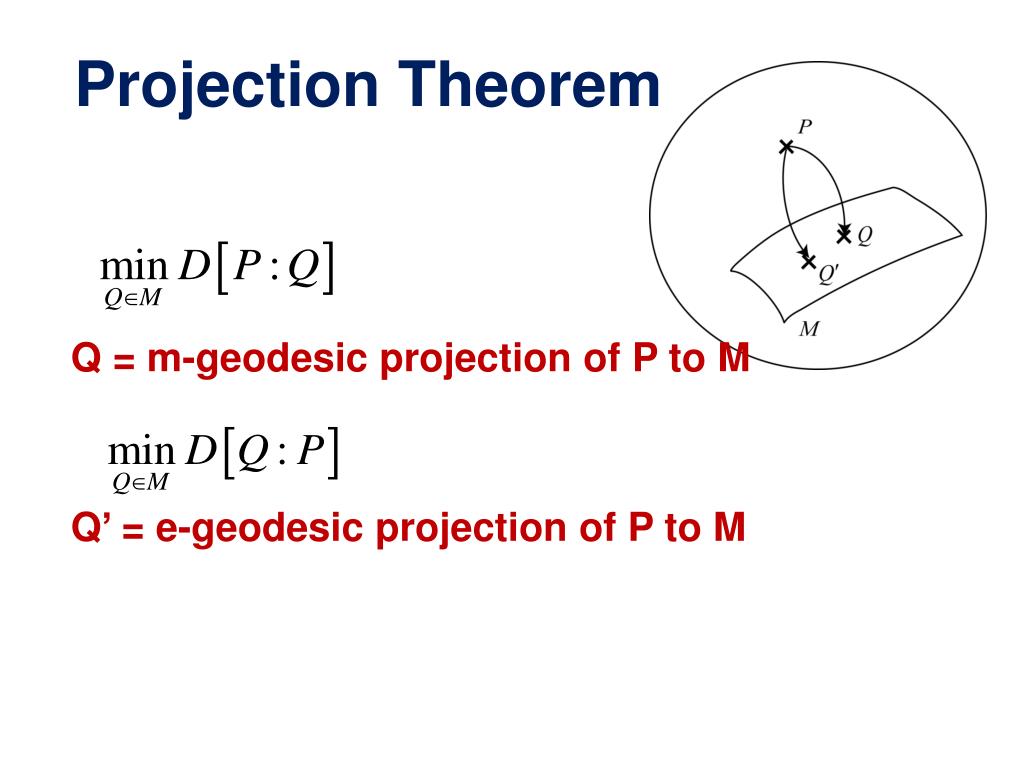 Projection Theorem

$P$

$Q$

$Q'$

$M$

$\min_{Q \in M} D[P:Q]$

Q = m-geodesic projection of P to M

$\min_{Q \in M} D[Q:P]$

Q’ = e-geodesic projection of P to M